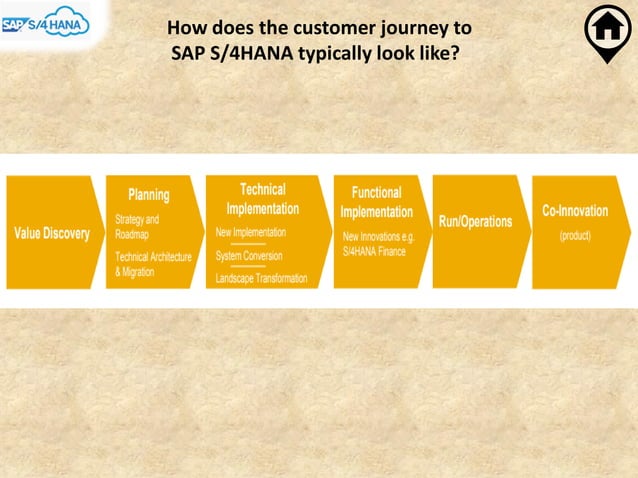 SAP S/4HANA

How does the customer journey to SAP S/4HANA typically look like?

Value Discovery

Planning

Strategy and Roadmap

Technical Architecture & Migration

Technical Implementation

New Implementation

System Conversion

Landscape Transformation

Functional Implementation

New Innovations e.g. S/4HANA Finance

Run/Operations

Co-Innovation

(product)